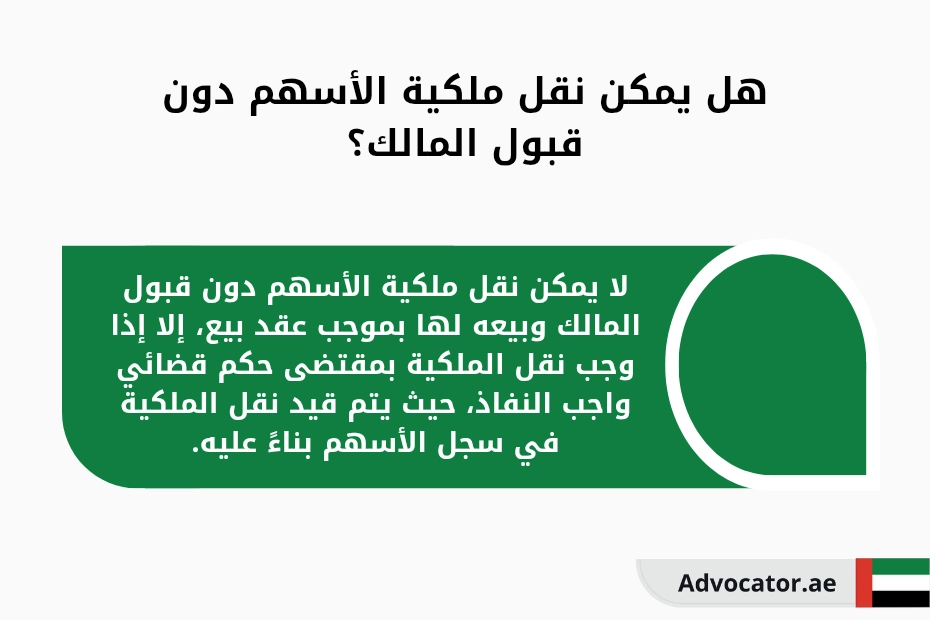 هل يمكن نقل ملكية الأسهم دون قبول المالك؟

لا يمكن نقل ملكية الأسهم دون قبول المالك وبيعه لها بموجب عقد بيع، إلا إذا وجب نقل الملكية بمقتضى حكم قضائي واجب النفاذ، حيث يتم قيد نقل الملكية في سجل الأسهم بناءً عليه.

Advocator.ae